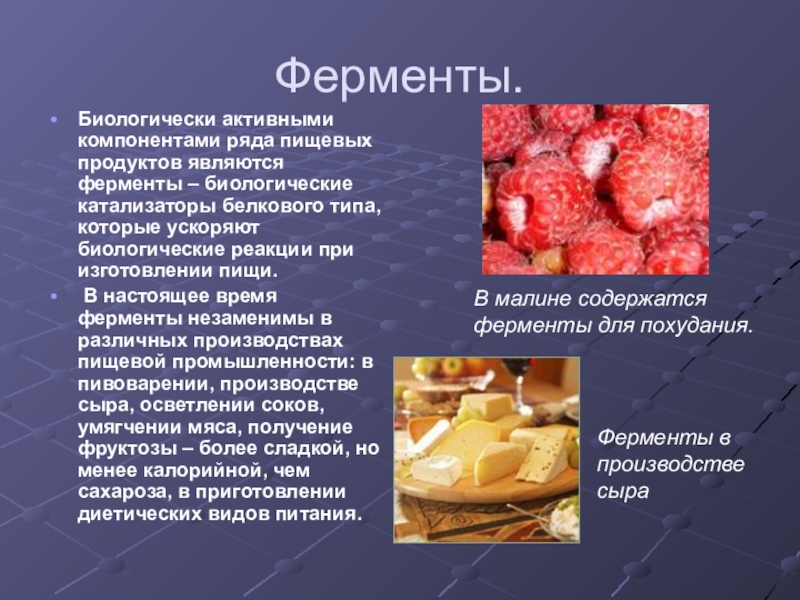 Ферменты.

• Биологически активными компонентами ряда пищевых продуктов являются ферменты – биологические катализаторы белкового типа, которые ускоряют биологические реакции при изготовлении пищи.

• В настоящее время ферменты незаменимы в различных производствах пищевой промышленности: в пивоварении, производстве сыра, осветлении соков, умягчении мяса, получение фруктозы – более сладкой, но менее калорийной, чем сахароза, в приготовлении диетических видов питания.

В малине содержатся ферменты для похудания.

Ферменты в производстве сыра